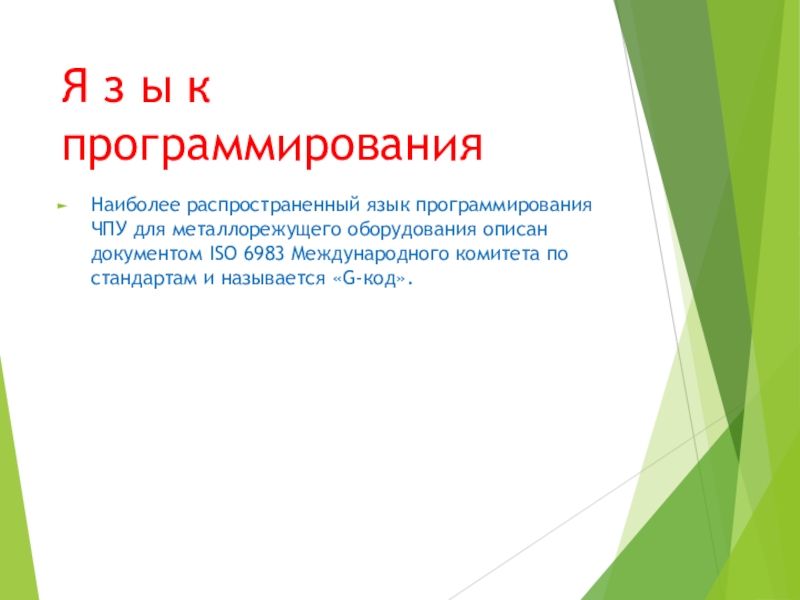 Я з ы к программирования

Наиболее распространенный язык программирования ЧПУ для металлорежущего оборудования описан документом ISO 6983 Международного комитета по стандартам и называется «G-код».